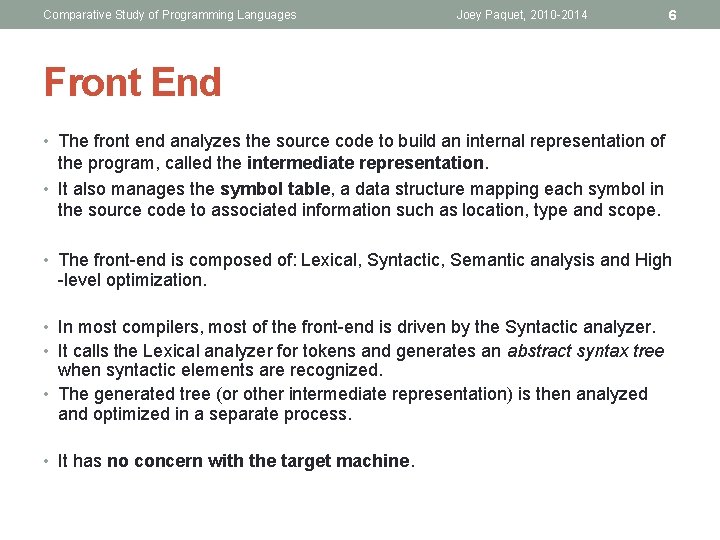 Comparative Study of Programming Languages Joey Paquet, 2010-2014 6

Front End

• The front end analyzes the source code to build an internal representation of the program, called the intermediate representation.
• It also manages the symbol table, a data structure mapping each symbol in the source code to associated information such as location, type and scope.

• The front-end is composed of: Lexical, Syntactic, Semantic analysis and High -level optimization.

• In most compilers, most of the front-end is driven by the Syntactic analyzer.
• It calls the Lexical analyzer for tokens and generates an abstract syntax tree when syntactic elements are recognized.
• The generated tree (or other intermediate representation) is then analyzed and optimized in a separate process.

• It has no concern with the target machine.